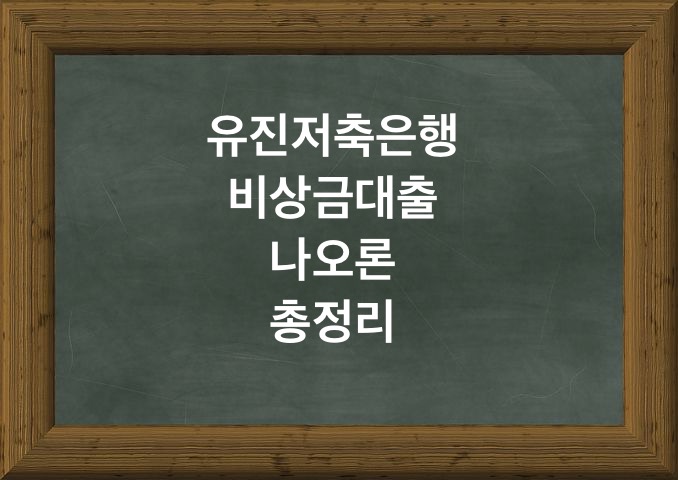 유진저축은행
비상금대출
나오론
총정리